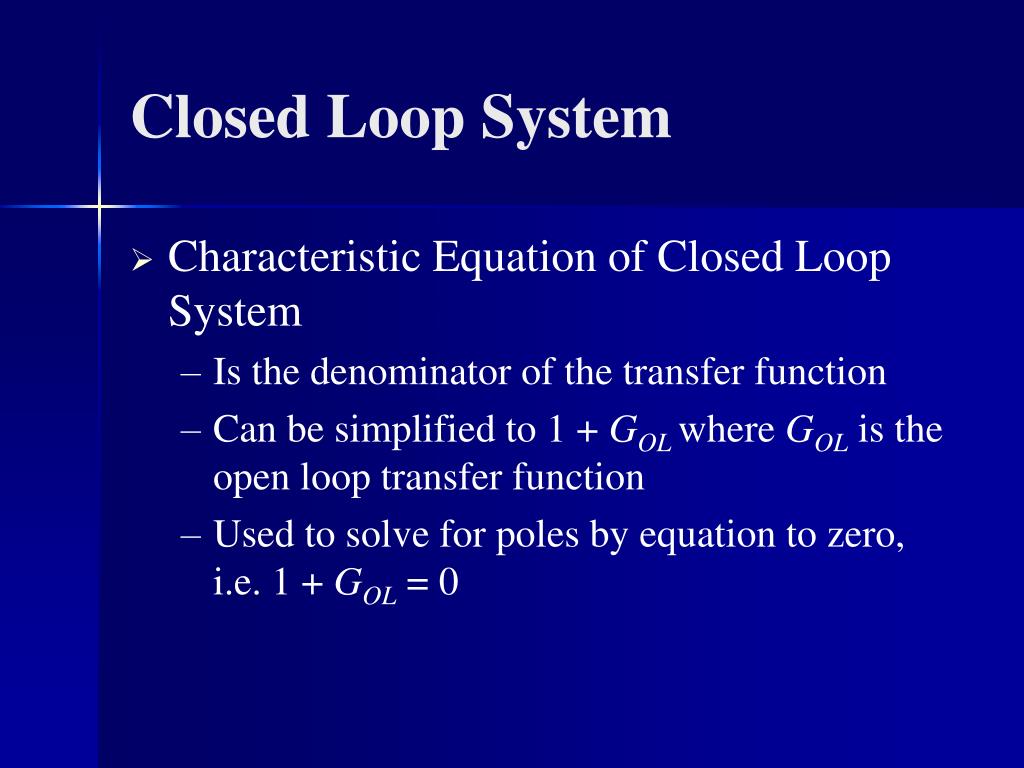 Closed Loop System

➢ Characteristic Equation of Closed Loop System

– Is the denominator of the transfer function

– Can be simplified to $1 + G_{OL}$ where $G_{OL}$ is the open loop transfer function

– Used to solve for poles by equation to zero, i.e. $1 + G_{OL} = 0$